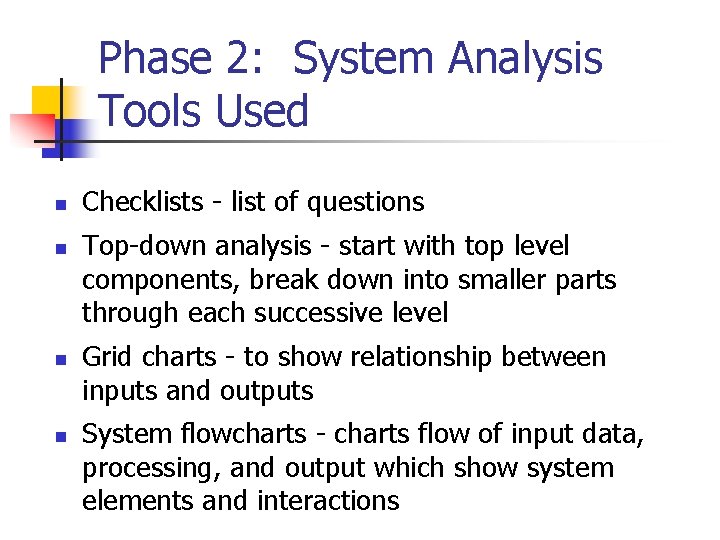 Phase 2: System Analysis Tools Used

- Checklists - list of questions
- Top-down analysis - start with top level components, break down into smaller parts through each successive level
- Grid charts - to show relationship between inputs and outputs
- System flowcharts - charts flow of input data, processing, and output which show system elements and interactions